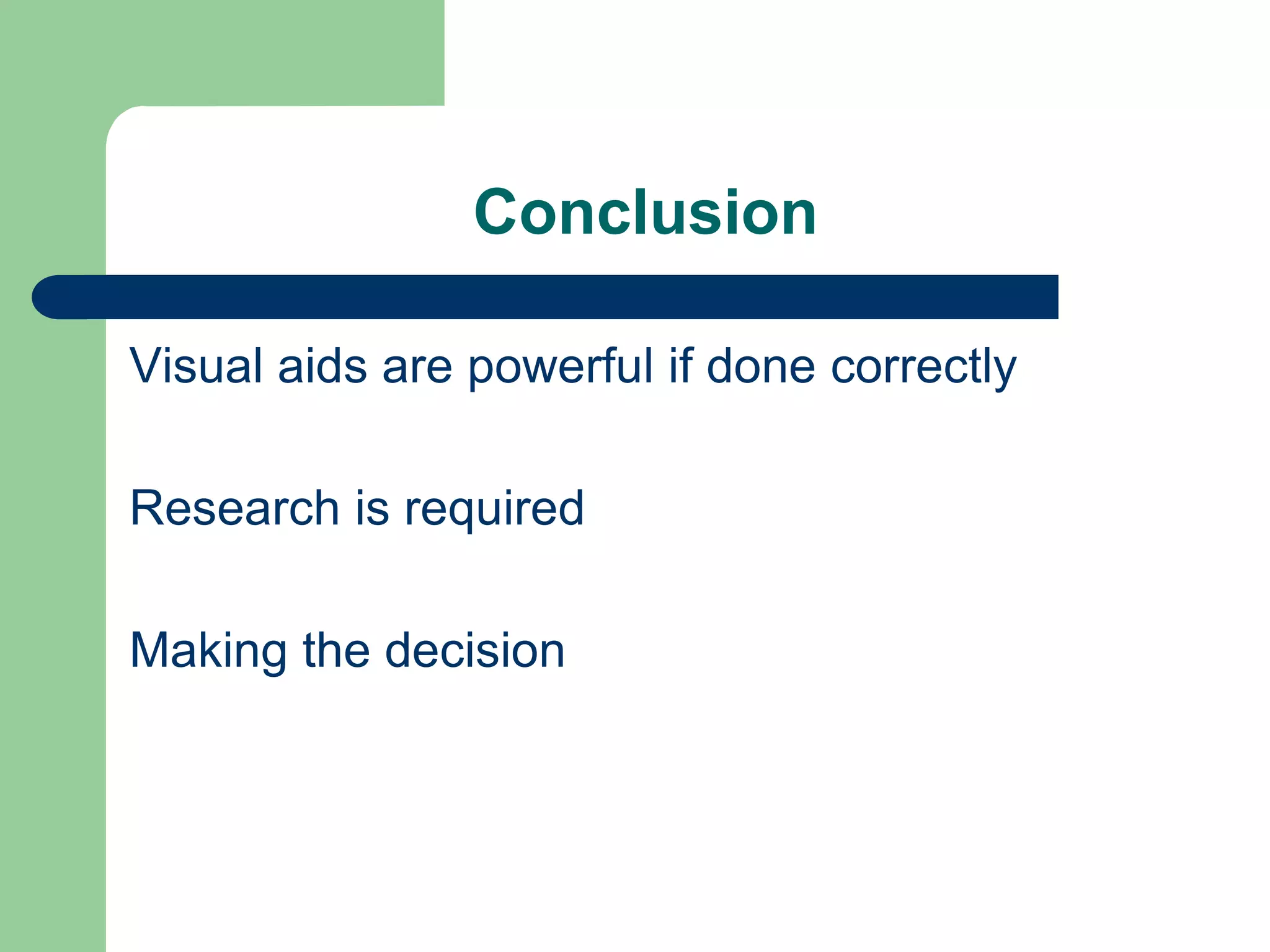 Conclusion

Visual aids are powerful if done correctly

Research is required

Making the decision